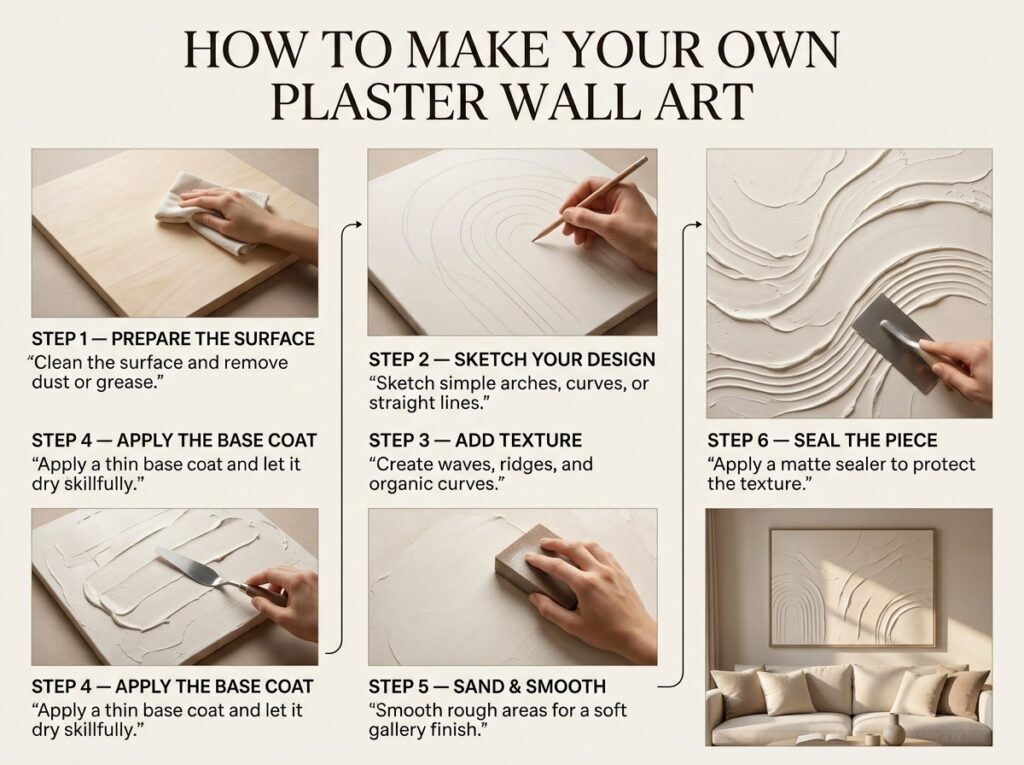 HOW TO MAKE YOUR OWN PLASTER WALL ART

STEP 1 — PREPARE THE SURFACE
“Clean the surface and remove dust or grease.”

STEP 4 — APPLY THE BASE COAT
“Apply a thin base coat and let it dry skillfully.”

STEP 4 — APPLY THE BASE COAT
“Apply a thin base coat and let it dry skillfully.”

STEP 2 — SKETCH YOUR DESIGN
“Sketch simple arches, curves, or straight lines.”

STEP 3 — ADD TEXTURE
“Create waves, ridges, and organic curves.”

STEP 5 — SAND & SMOOTH
“Smooth rough areas for a soft gallery finish.”

STEP 6 — SEAL THE PIECE
“Apply a matte sealer to protect the texture.”